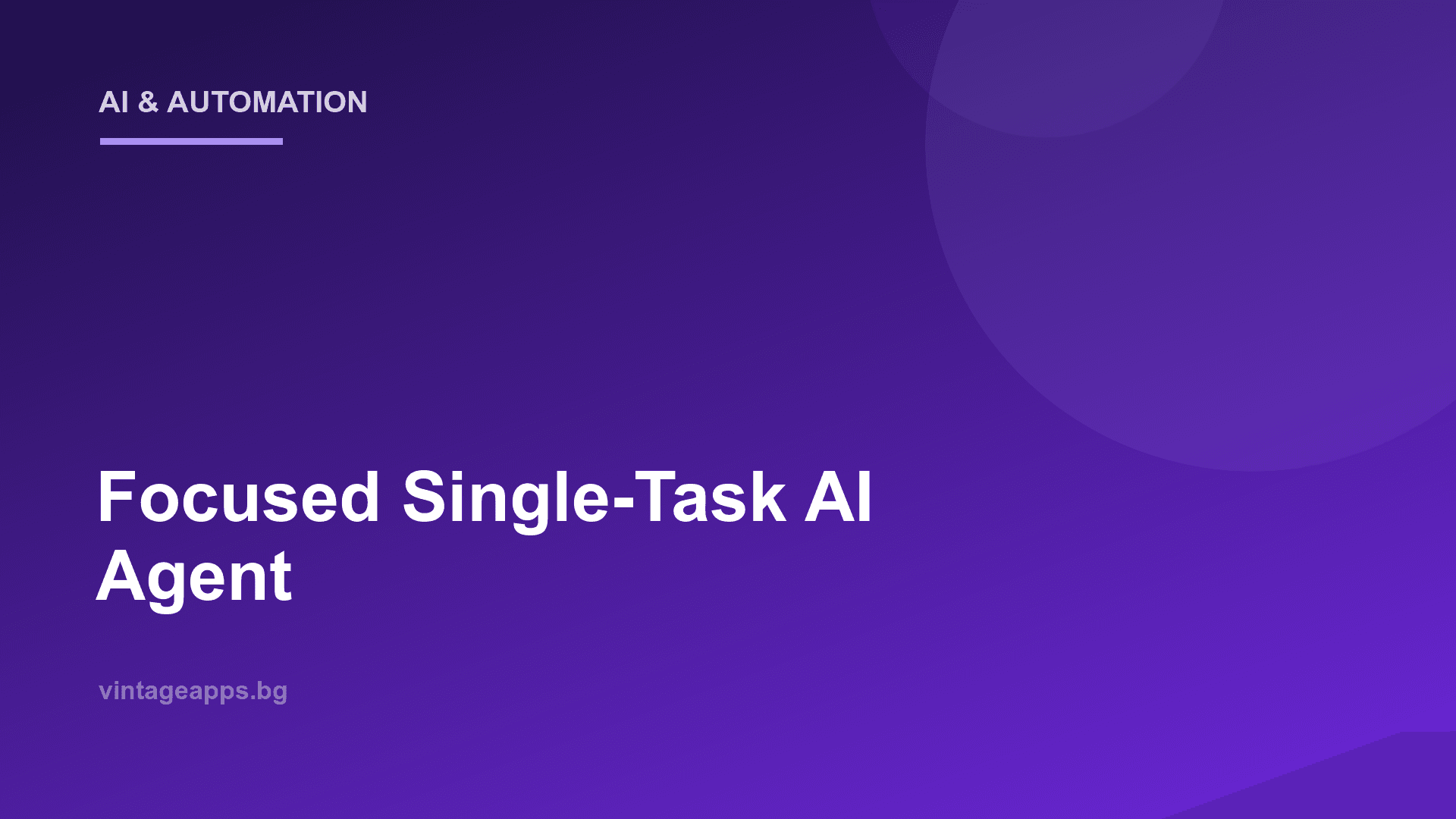 AI & AUTOMATION

Focused Single-Task AI Agent

vintageapps.bg